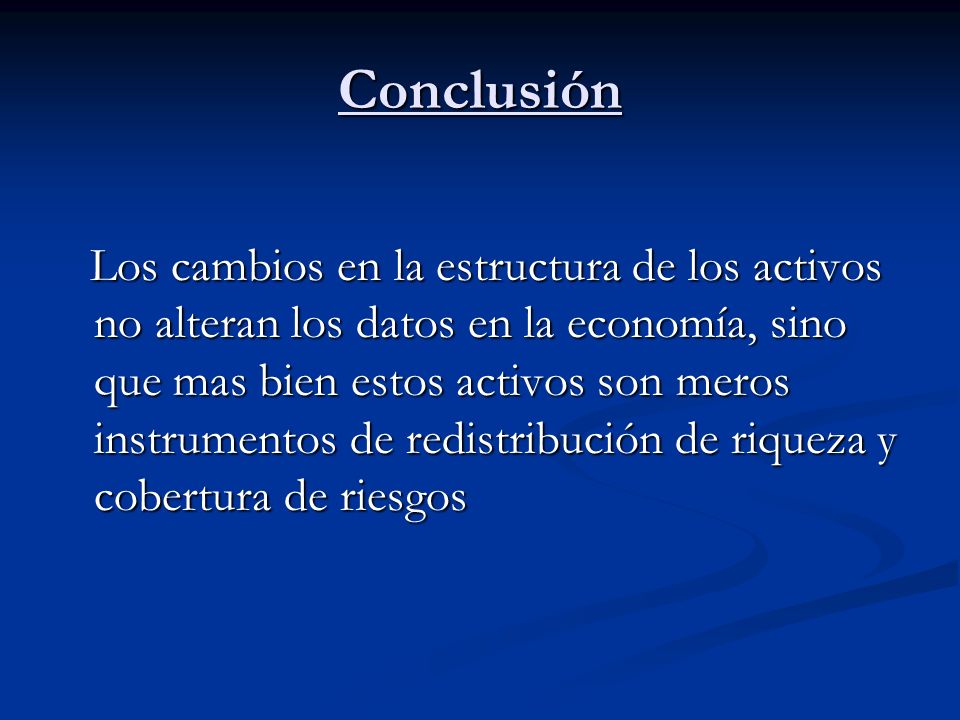 Conclusión

Los cambios en la estructura de los activos no alteran los datos en la economía, sino que mas bien estos activos son meros instrumentos de redistribución de riqueza y cobertura de riesgos